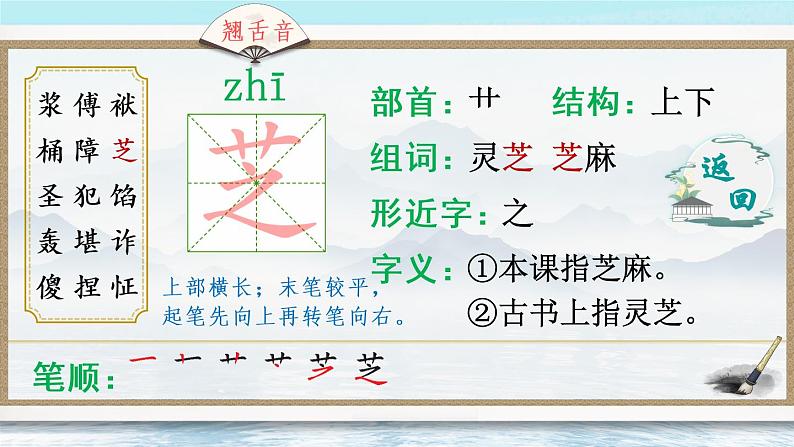 翘舌音

浆 傅 袱
桶 障 芝
圣 犯 馅
轰 堪 诈
傻 捏 怔

zhī
芝

上部横长；末笔较平，起笔先向上再转笔向右。

部首：艹　结构：上下
组词：灵芝　芝麻
形近字：之
字义：①本课指芝麻。
②古书上指灵芝。

返回

笔顺：一 十 艹 艹 芝 芝